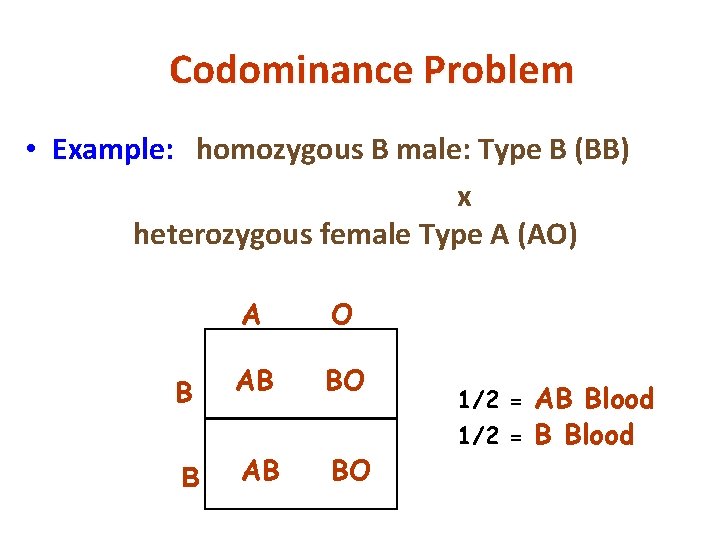 Codominance Problem

• Example: homozygous B male: Type B (BB)

x

heterozygous female Type A (AO)

| | A | O |
|---|---|---|
| B | AB | BO |
| B | AB | BO |

1/2 = AB Blood
1/2 = B Blood